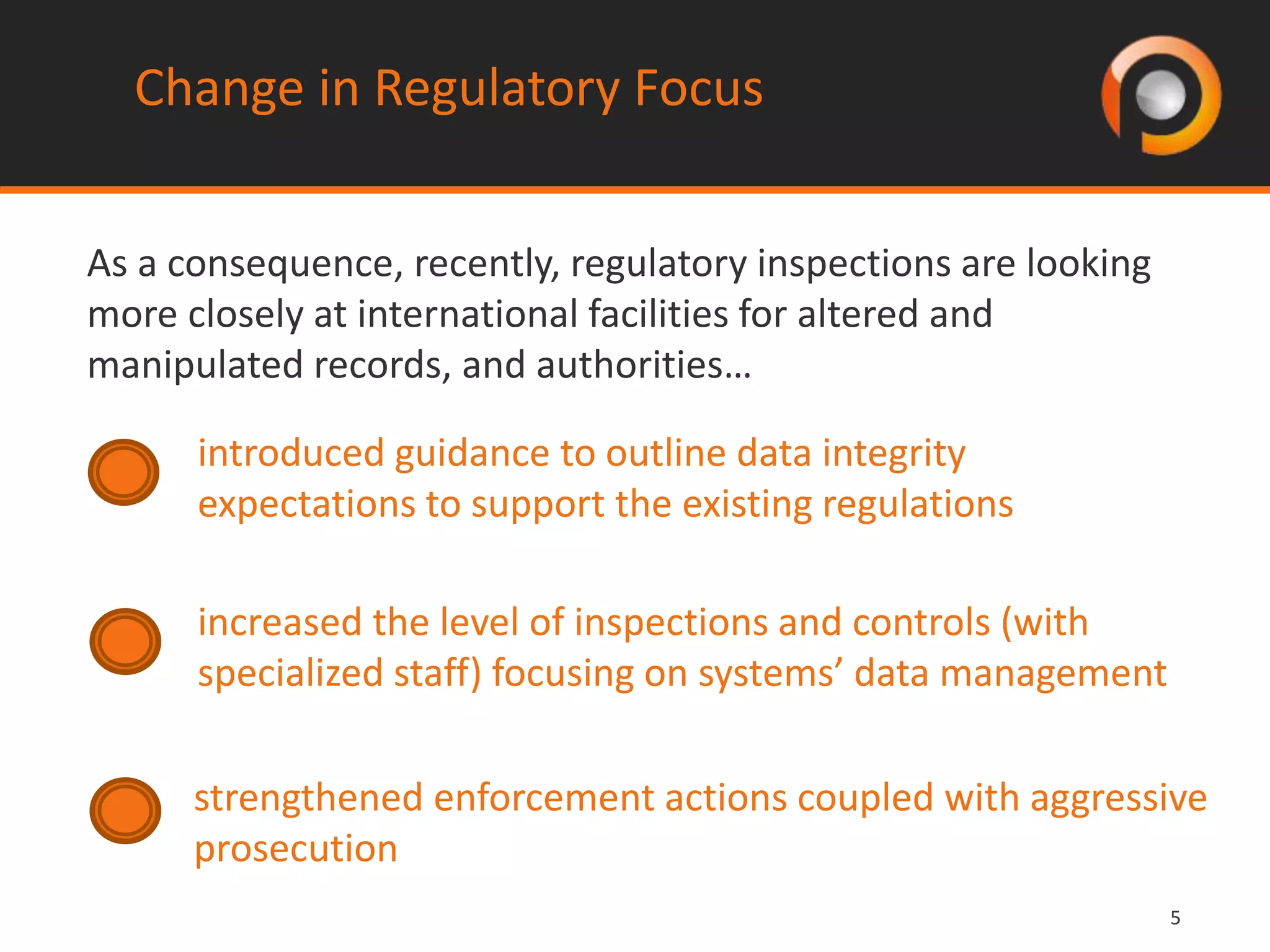 Change in Regulatory Focus

As a consequence, recently, regulatory inspections are looking more closely at international facilities for altered and manipulated records, and authorities…

introduced guidance to outline data integrity expectations to support the existing regulations

increased the level of inspections and controls (with specialized staff) focusing on systems’ data management

strengthened enforcement actions coupled with aggressive prosecution

5